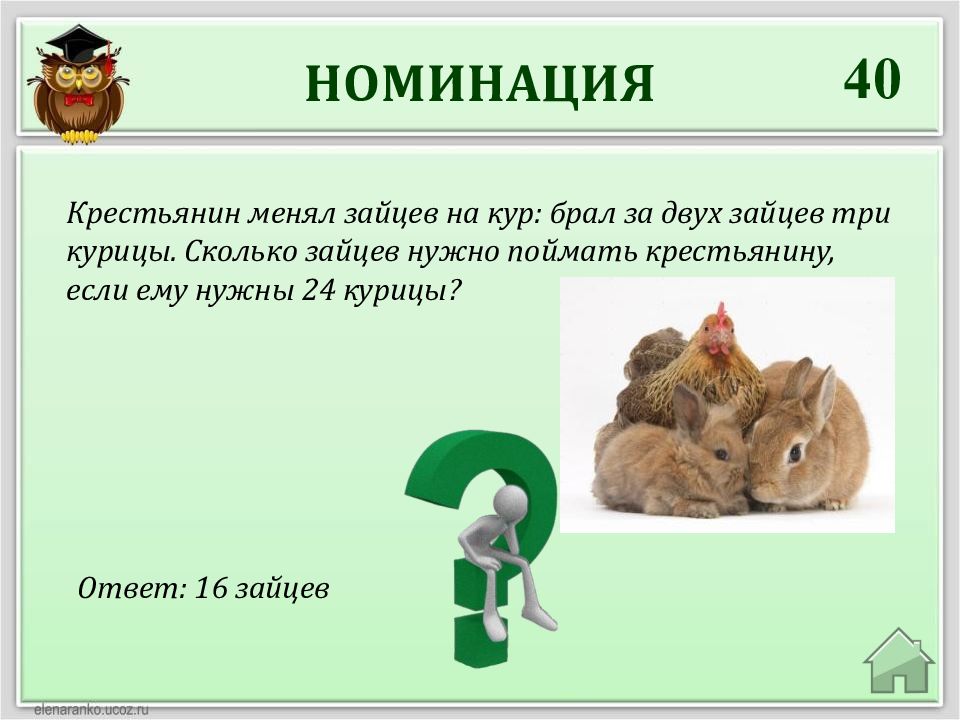 НОМИНАЦИЯ

40

Крестьянин менял зайцев на кур: брал за двух зайцев три курицы. Сколько зайцев нужно поймать крестьянину, если ему нужны 24 курицы?

Ответ: 16 зайцев

elenaranko.ucoz.ru